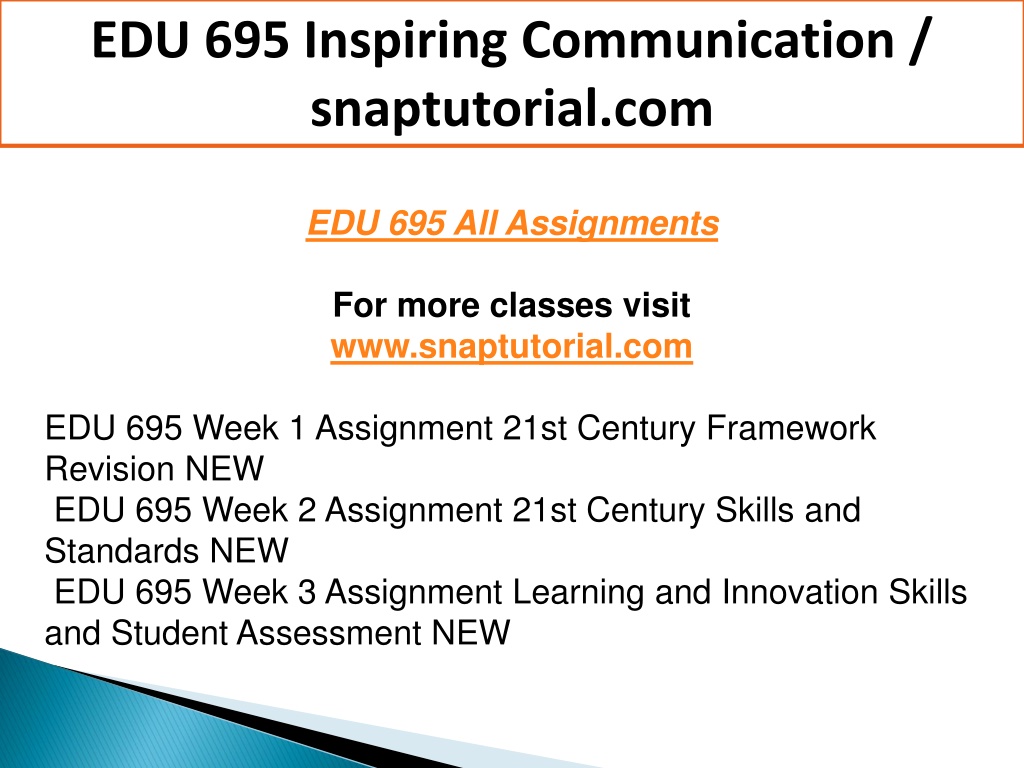 EDU 695 Inspiring Communication / snaptutorial.com

EDU 695 All Assignments

For more classes visit
www.snaptutorial.com

EDU 695 Week 1 Assignment 21st Century Framework Revision NEW
EDU 695 Week 2 Assignment 21st Century Skills and Standards NEW
EDU 695 Week 3 Assignment Learning and Innovation Skills and Student Assessment NEW